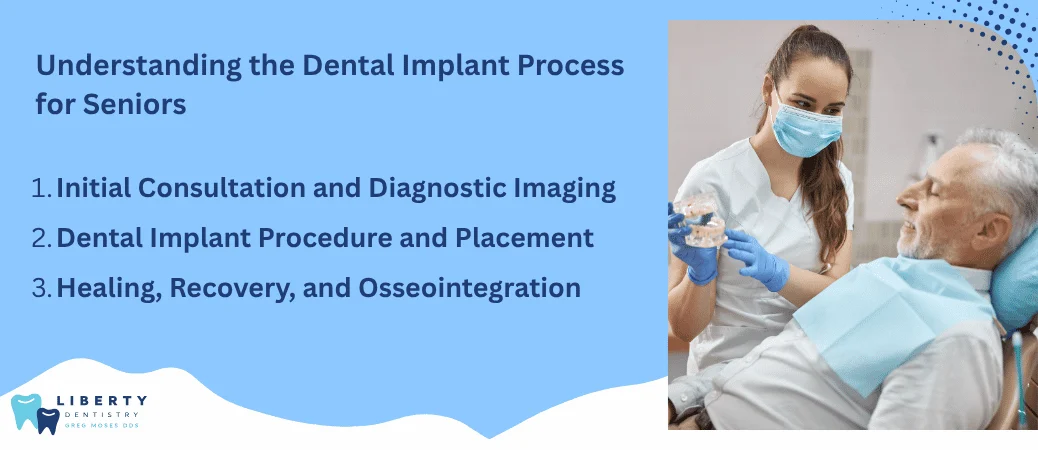 Understanding the Dental Implant Process for Seniors

1. Initial Consultation and Diagnostic Imaging
2. Dental Implant Procedure and Placement
3. Healing, Recovery, and Osseointegration

LIBERTY
DENTISTRY
GREG MOSES DDS